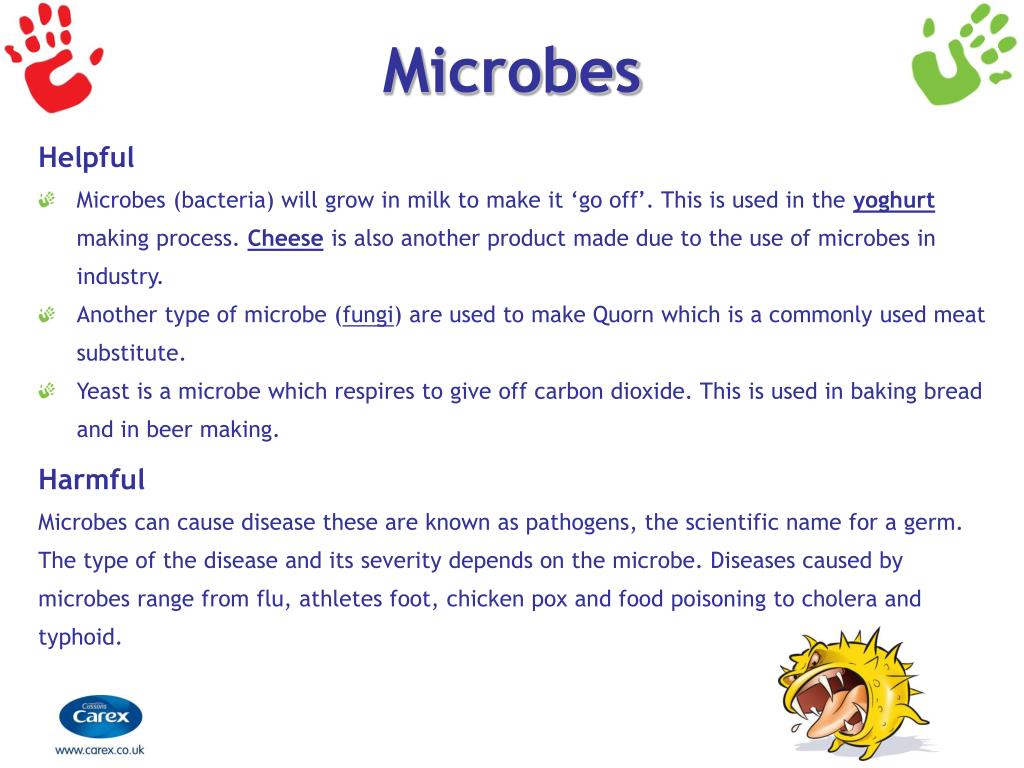 Microbes

Helpful

Microbes (bacteria) will grow in milk to make it ‘go off’. This is used in the yoghurt making process. Cheese is also another product made due to the use of microbes in industry.

Another type of microbe (fungi) are used to make Quorn which is a commonly used meat substitute.

Yeast is a microbe which respires to give off carbon dioxide. This is used in baking bread and in beer making.

Harmful

Microbes can cause disease these are known as pathogens, the scientific name for a germ. The type of the disease and its severity depends on the microbe. Diseases caused by microbes range from flu, athletes foot, chicken pox and food poisoning to cholera and typhoid.

Cussons Carex

www.carex.co.uk